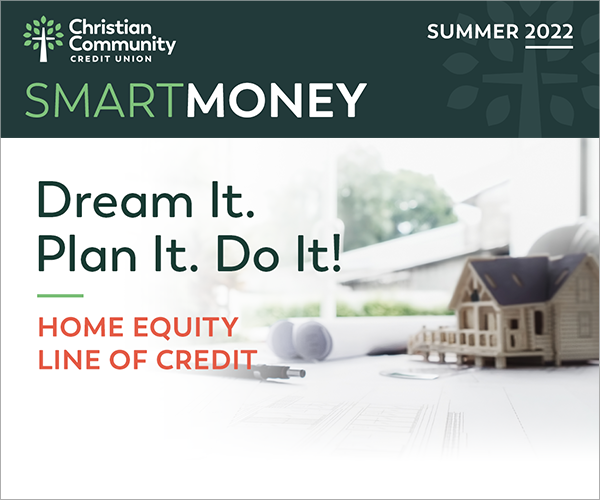 Christian Community CREDIT UNION

SUMMER 2022

SMARTMONEY

Dream It. Plan It. Do It!

HOME EQUITY LINE OF CREDIT